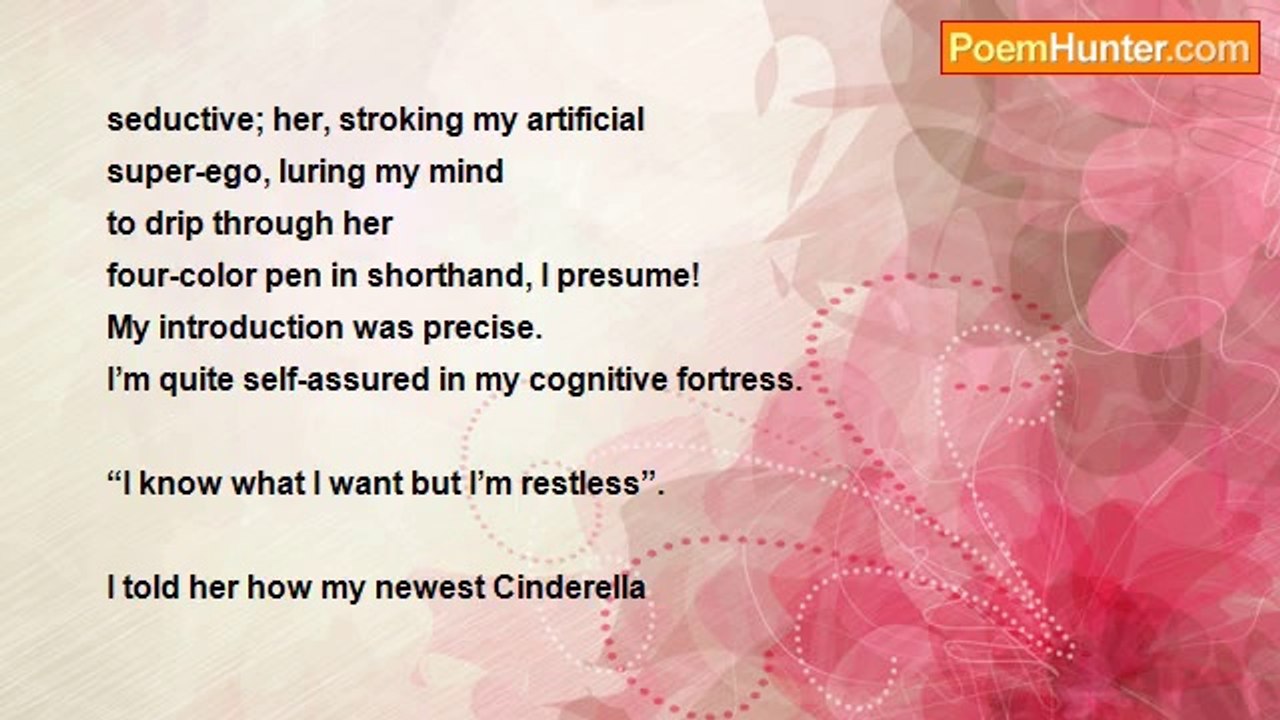 PoemHunter.com

seductive; her, stroking my artificial
super-ego, luring my mind
to drip through her
four-color pen in shorthand, I presume!
My introduction was precise.
I’m quite self-assured in my cognitive fortress.

“I know what I want but I’m restless”.

I told her how my newest Cinderella